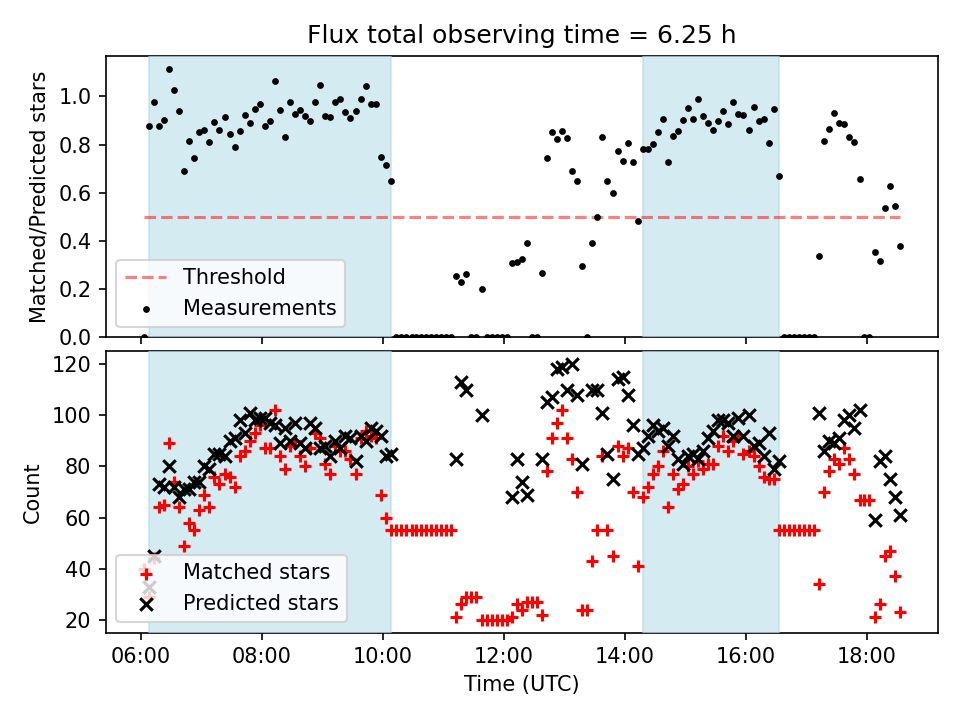 Flux total observing time = 6.25 h

Matched/Predicted stars

1.0
0.8
0.6
0.4
0.2
0.0

Threshold
Measurements

Count

120
100
80
60
40
20

Matched stars
Predicted stars

06:00
08:00
10:00
12:00
14:00
16:00
18:00

Time (UTC)